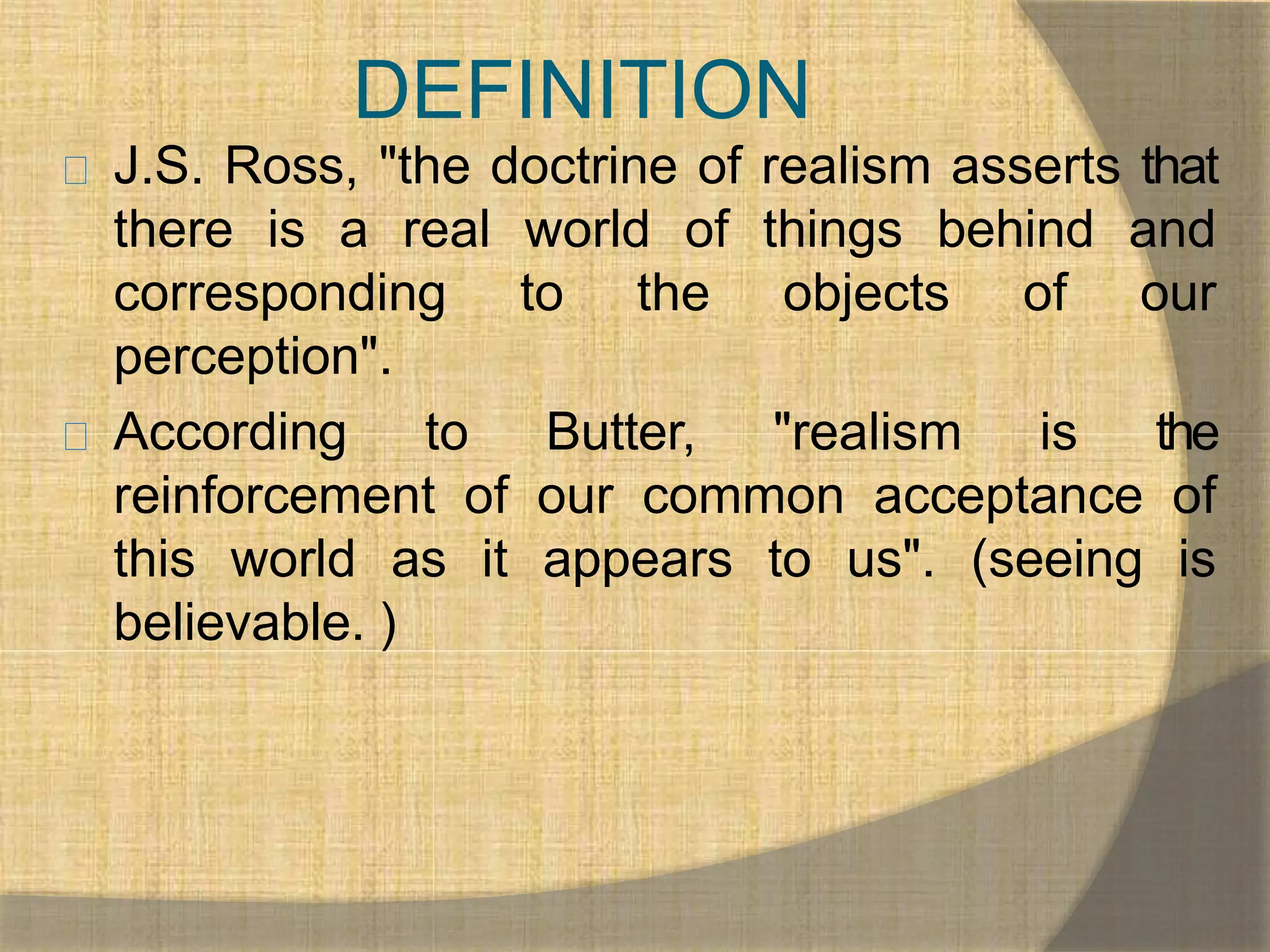 DEFINITION

J.S. Ross, "the doctrine of realism asserts that there is a real world of things behind and corresponding to the objects of our perception".

According to Butter, "realism is the reinforcement of our common acceptance of this world as it appears to us". (seeing is believable. )